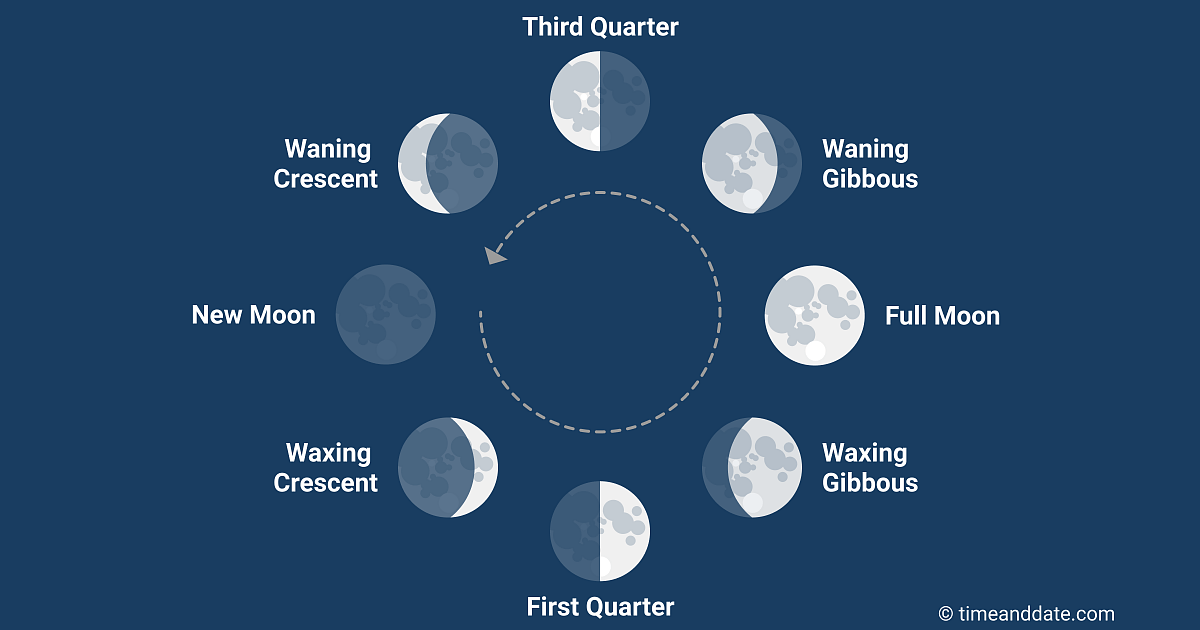 Third Quarter

Waning Crescent

Waning Gibbous

New Moon

Full Moon

Waxing Crescent

Waxing Gibbous

First Quarter

© timeanddate.com